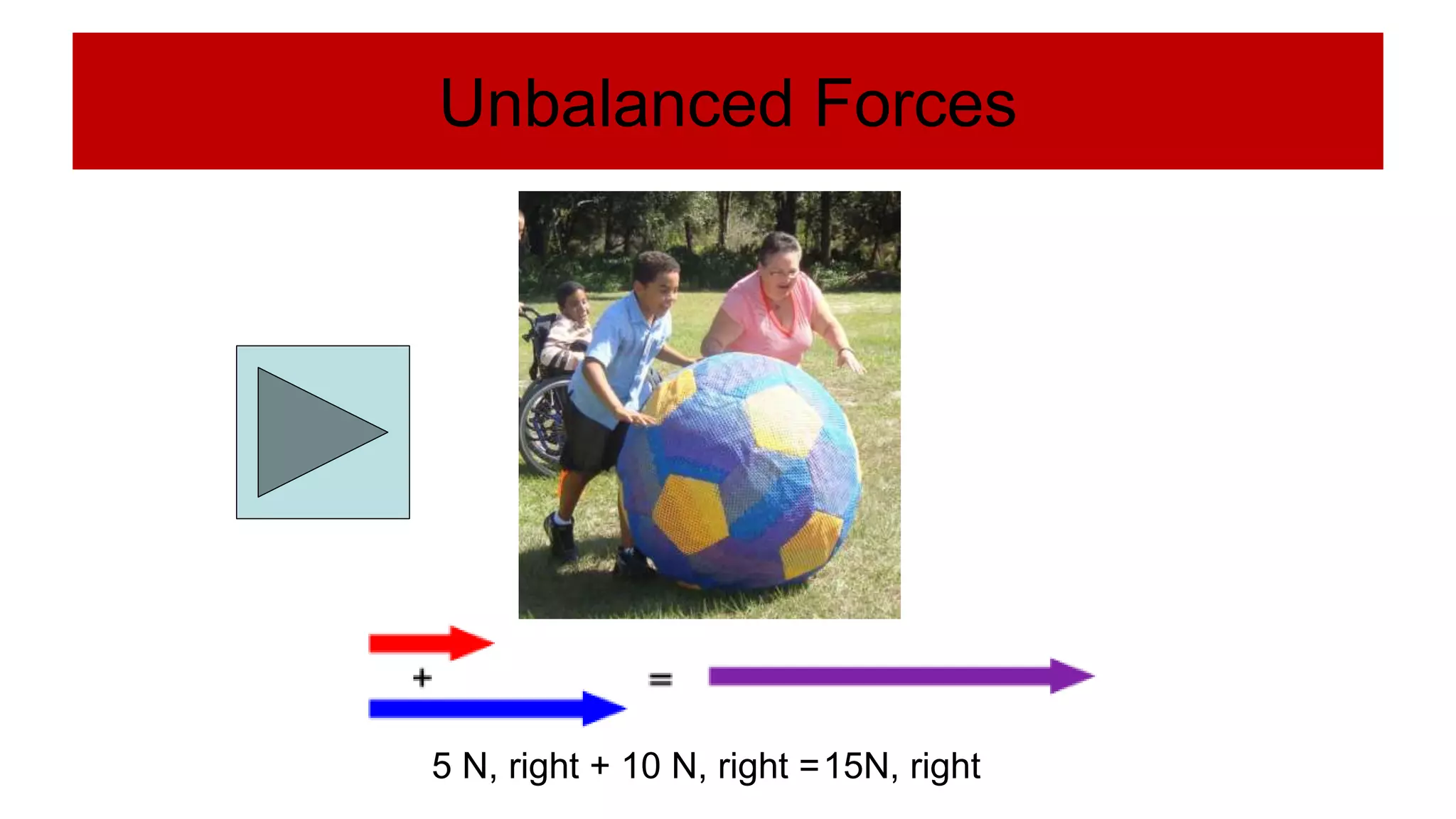 Unbalanced Forces

+

=

5 N, right + 10 N, right =15N, right